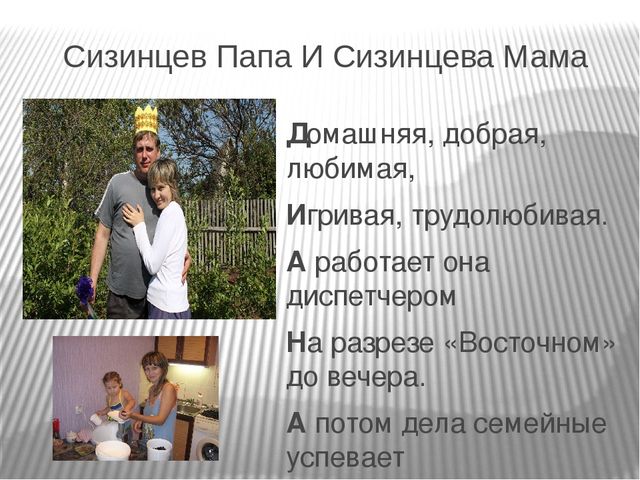 Сизинцев Папа И Сизинцева Мама

Домашняя, добрая, любимая,

Игривая, трудолюбивая.

А работает она диспетчером

На разрезе «Восточном» до вечера.

А потом дела семейные успевает